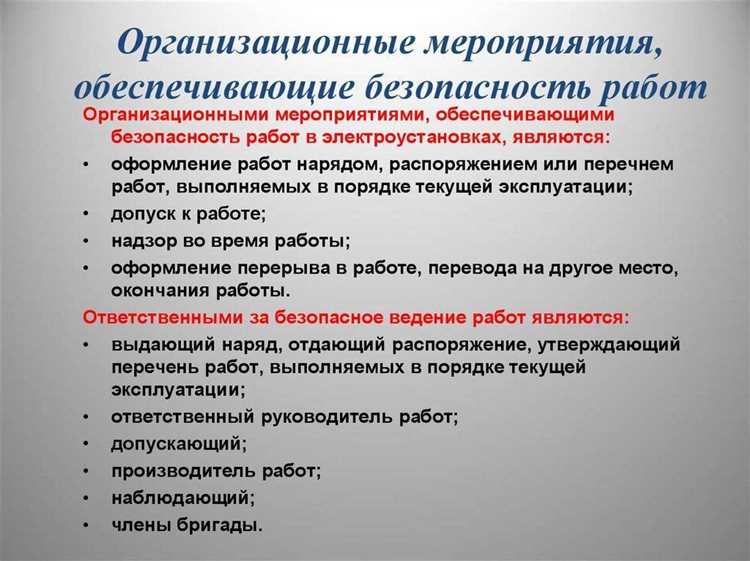 Организационные мероприятия, обеспечивающие безопасность работ

Организационными мероприятиями, обеспечивающими безопасность работ в электроустановках, являются:

• оформление работ нарядом, распоряжением или перечнем работ, выполняемых в порядке текущей эксплуатации;
• допуск к работе;
• надзор во время работы;
• оформление перерыва в работе, перевода на другое место, окончания работы.

Ответственными за безопасное ведение работ являются:

• выдающий наряд, отдающий распоряжение, утверждающий перечень работ, выполняемых в порядке текущей эксплуатации;
• ответственный руководитель работ;
• допускающий;
• производитель работ;
• наблюдающий;
• члены бригады.